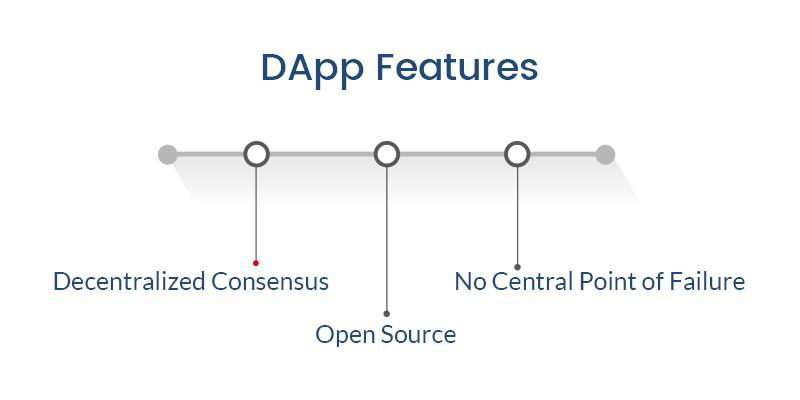 DApp Features

Decentralized Consensus

Open Source

No Central Point of Failure